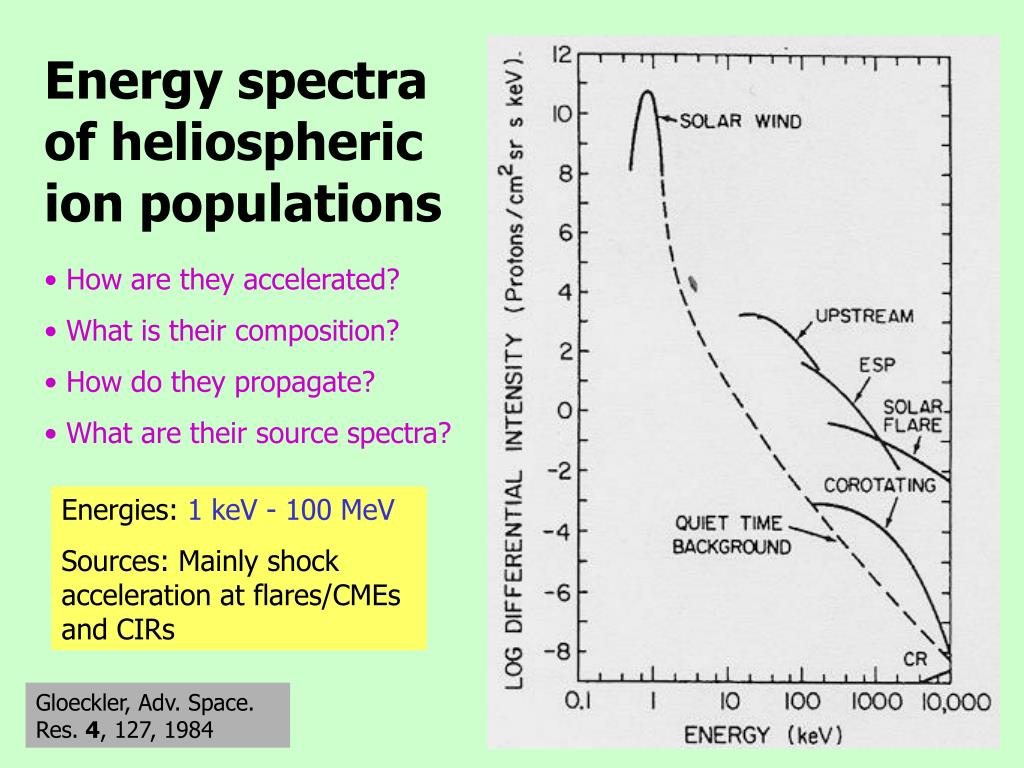 Energy spectra of heliospheric ion populations

• How are they accelerated?

• What is their composition?

• How do they propagate?

• What are their source spectra?

Energies: 1 keV - 100 MeV

Sources: Mainly shock acceleration at flares/CMEs and CIRs

Gloeckler, Adv. Space. Res. **4**, 127, 1984

LOG DIFFERENTIAL INTENSITY (Protons/cm$^2$sr s keV).

12
10
8
6
4
2
0
-2
-4
-6
-8

SOLAR WIND
UPSTREAM
ESP
SOLAR FLARE
COROTATING
QUIET TIME BACKGROUND
CR

0.1 1 10 100 1000 10,000

ENERGY (keV)